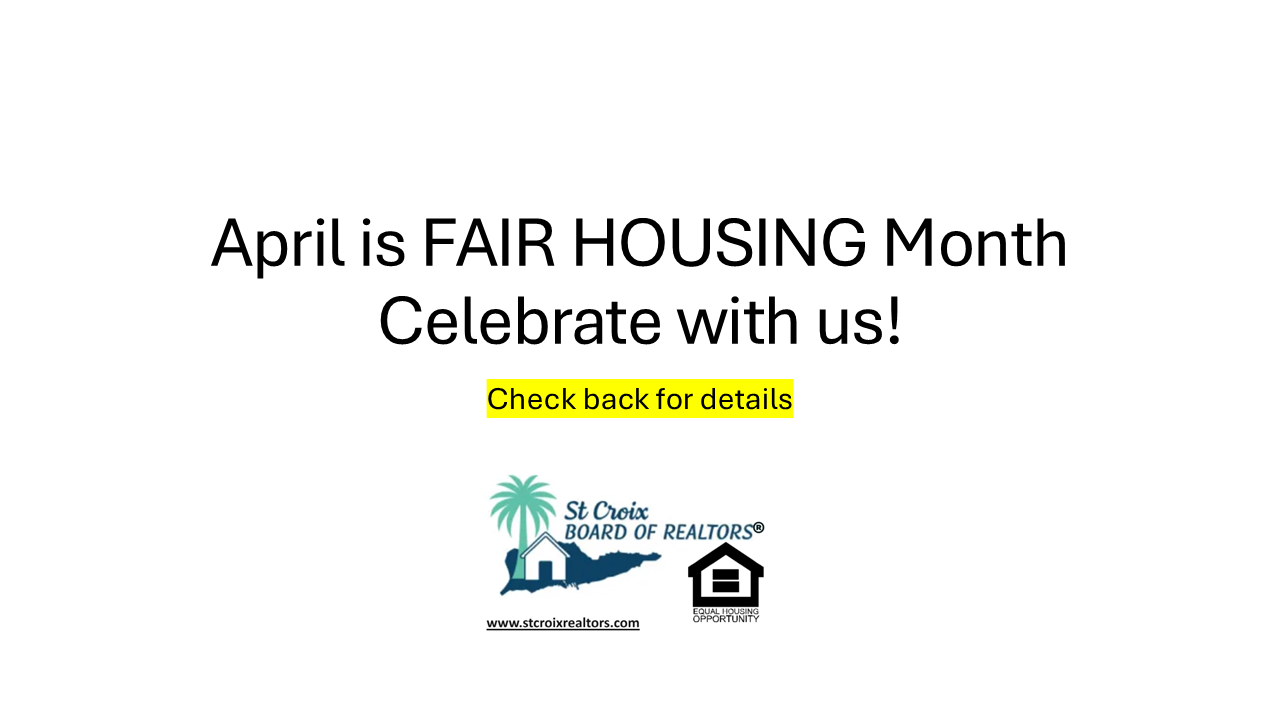 April is FAIR HOUSING Month
Celebrate with us!

Check back for details

St Croix
BOARD OF REALTORS®

www.stcroixrealtors.com

EQUAL HOUSING OPPORTUNITY